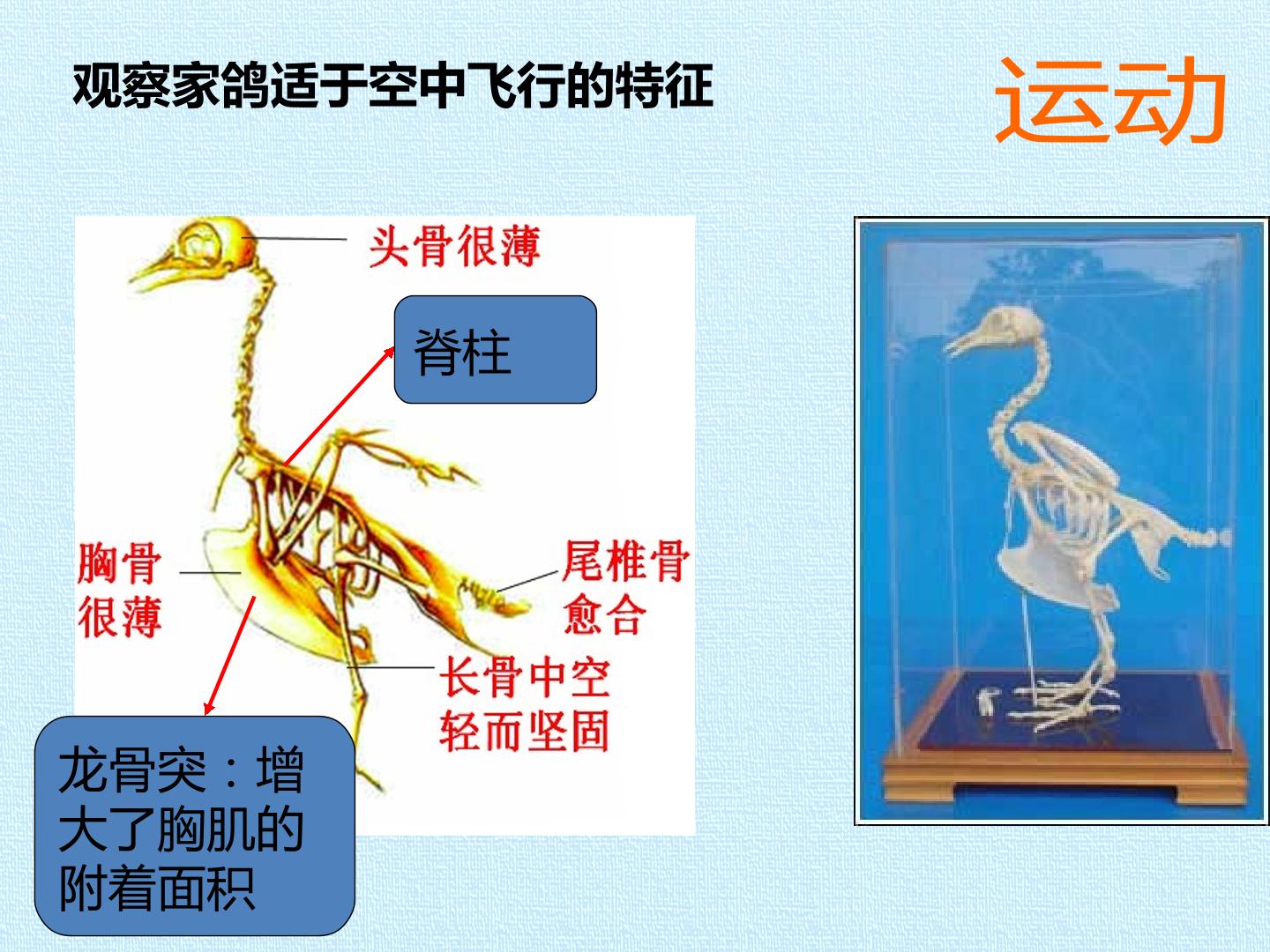 观察家鸽适于空中飞行的特征

运动

头骨很薄

脊柱

胸骨很薄

尾椎骨愈合

长骨中空轻而坚固

龙骨突：增大了胸肌的附着面积